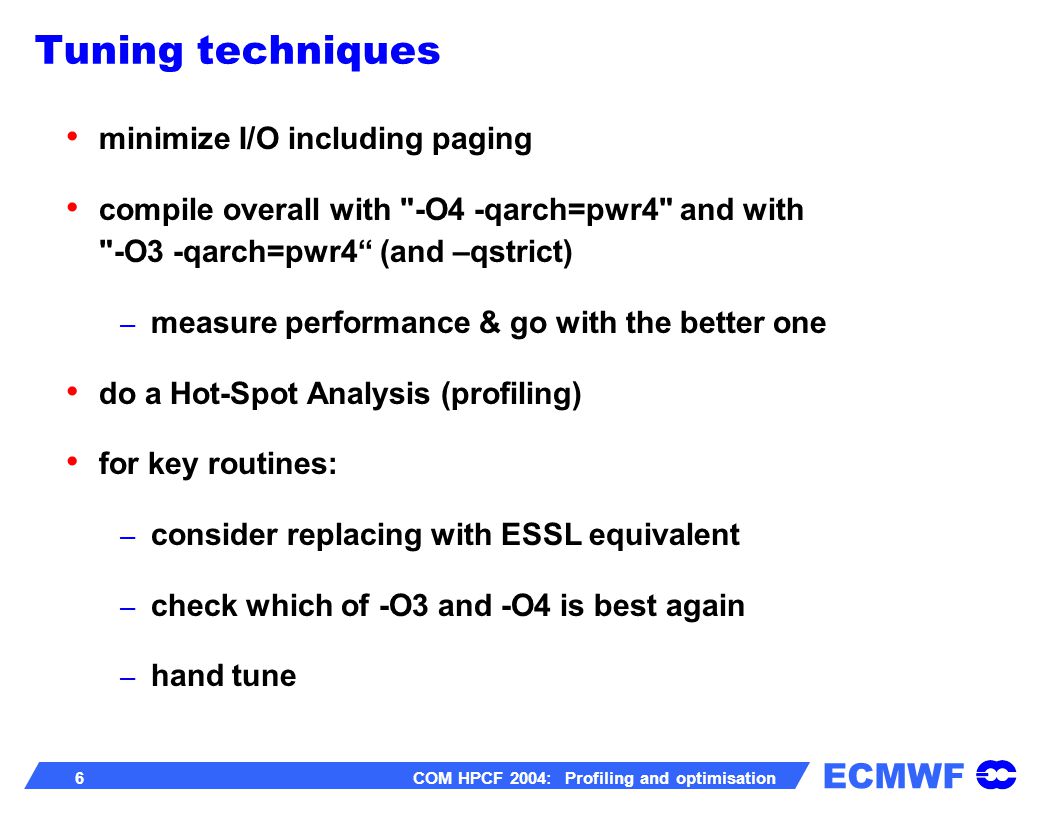 Tuning techniques

• minimize I/O including paging

• compile overall with "-O4 -qarch=pwr4" and with "-O3 -qarch=pwr4“ (and –qstrict)

– measure performance & go with the better one

• do a Hot-Spot Analysis (profiling)

• for key routines:

– consider replacing with ESSL equivalent

– check which of -O3 and -O4 is best again

– hand tune

6 COM HPCF 2004: Profiling and optimisation ECMWF